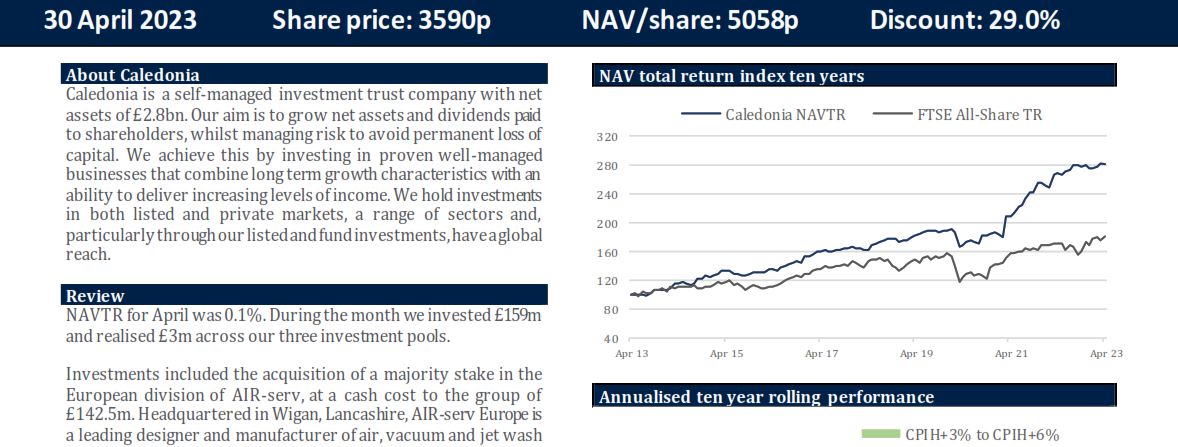 30 April 2023 Share price: 3590p NAV/share: 5058p Discount: 29.0%

About Caledonia

Caledonia is a self-managed investment trust company with net assets of £2.8bn. Our aim is to grow net assets and dividends paid to shareholders, whilst managing risk to avoid permanent loss of capital. We achieve this by investing in proven well-managed businesses that combine long term growth characteristics with an ability to deliver increasing levels of income. We hold investments in both listed and private markets, a range of sectors and, particularly through our listed and fund investments, have a global reach.

Review

NAVTR for April was 0.1%. During the month we invested £159m and realised £3m across our three investment pools.

Investments included the acquisition of a majority stake in the European division of AIR-serv, at a cash cost to the group of £142.5m. Headquartered in Wigan, Lancashire, AIR-serv Europe is a leading designer and manufacturer of air, vacuum and jet wash

NAV total return index ten years

Caledonia NAVTR
FTSE All-Share TR

320
280
240
200
160
120
80
40

Apr 13
Apr 15
Apr 17
Apr 19
Apr 21
Apr 23

Annualised ten year rolling performance

CPIH+3% to CPIH+6%